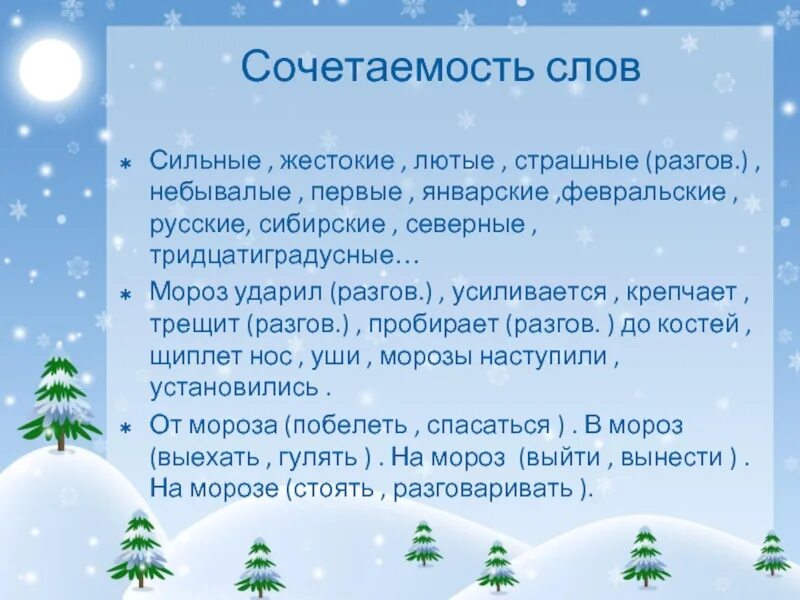 Сочетаемость слов

* Сильные , жестокие , лютые , страшные (разгов.) , небывалые , первые , январские ,февральские , русские, сибирские , северные , тридцатиградусные…

* Мороз ударил (разгов.) , усиливается , крепчает , трещит (разгов.) , пробирает (разгов. ) до костей , щиплет нос , уши , морозы наступили , установились .

* От мороза (побелеть , спасаться ) . В мороз (выехать , гулять ) . На мороз (выйти , вынести ) . На морозе (стоять , разговаривать ).